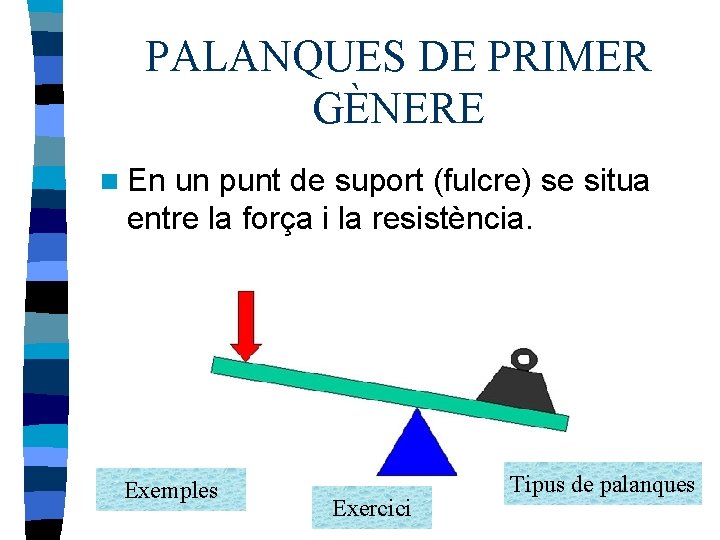 PALANQUES DE PRIMER GÈNERE

En un punt de suport (fulcre) se situa entre la força i la resistència.

Exemples

Exercici

Tipus de palanques